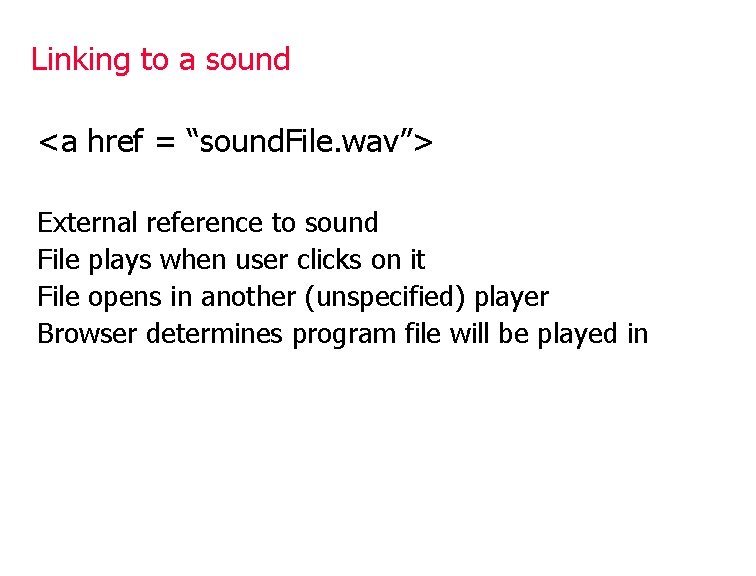 Linking to a sound

<a href = “soundFile.wav”>

External reference to sound
File plays when user clicks on it
File opens in another (unspecified) player
Browser determines program file will be played in